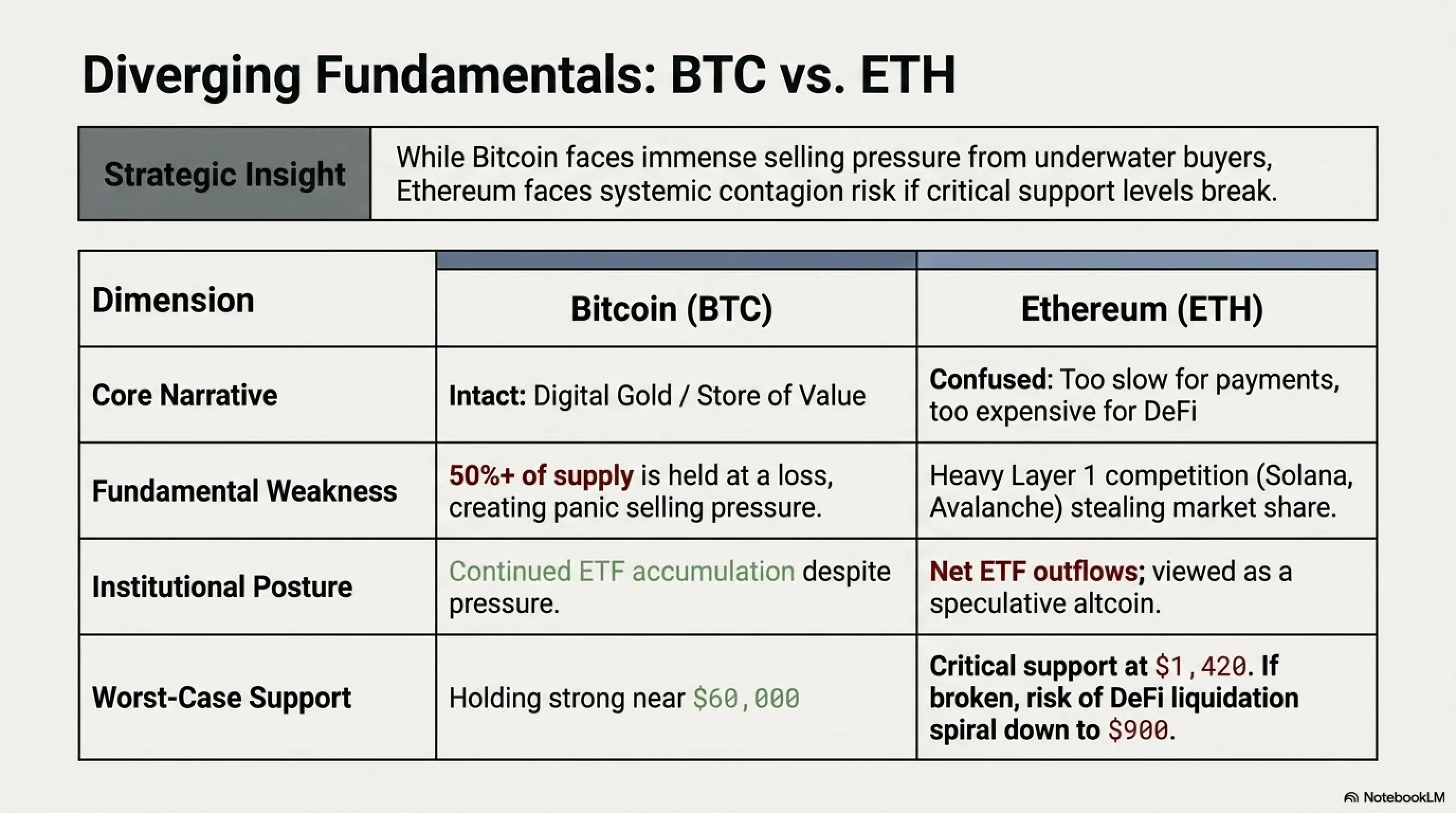 Diverging Fundamentals: BTC vs. ETH

| Strategic Insight | While Bitcoin faces immense selling pressure from underwater buyers, Ethereum faces systemic contagion risk if critical support levels break. |
|---|---|

| Dimension | Bitcoin (BTC) | Ethereum (ETH) |
|---|---|---|
| Core Narrative | Intact: Digital Gold / Store of Value | Confused: Too slow for payments, too expensive for DeFi |
| Fundamental Weakness | 50%+ of supply is held at a loss, creating panic selling pressure. | Heavy Layer 1 competition (Solana, Avalanche) stealing market share. |
| Institutional Posture | Continued ETF accumulation despite pressure. | Net ETF outflows; viewed as a speculative altcoin. |
| Worst-Case Support | Holding strong near \$60,000 | Critical support at \$1,420. If broken, risk of DeFi liquidation spiral down to \$900. |

NotebookLM